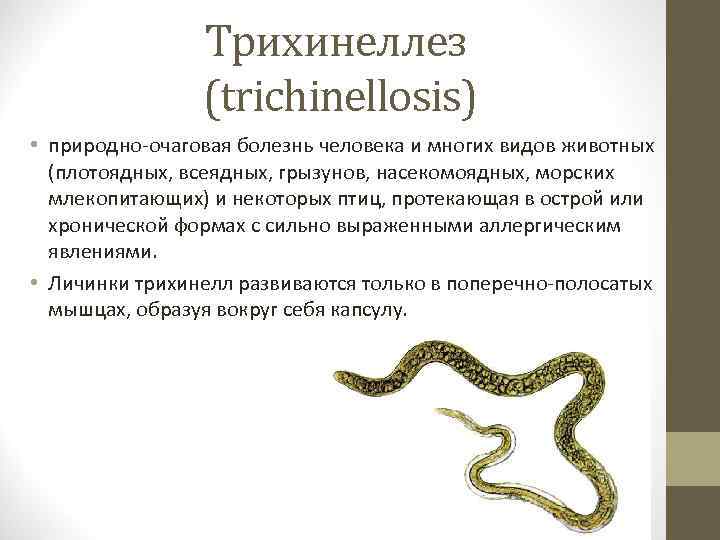 Трихинеллез (trichinellosis)

• природно-очаговая болезнь человека и многих видов животных (плотоядных, всеядных, грызунов, насекомоядных, морских млекопитающих) и некоторых птиц, протекающая в острой или хронической формах с сильно выраженными аллергическим явлениями.

• Личинки трихинелл развиваются только в поперечно-полосатых мышцах, образуя вокруг себя капсулу.